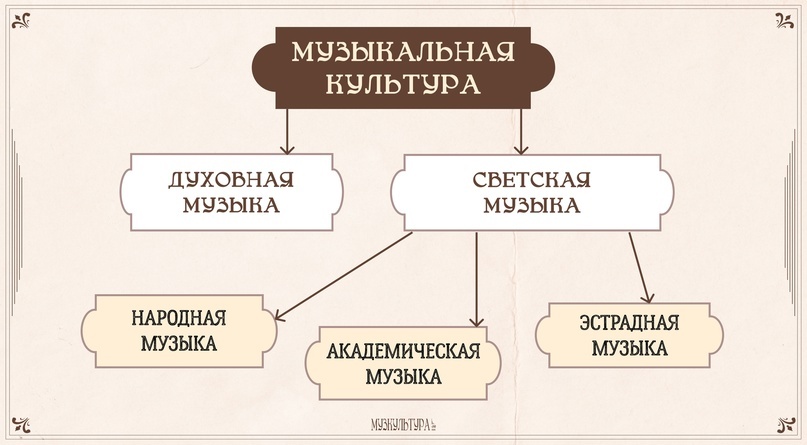 МУЗЫКАЛЬНАЯ КУЛЬТУРА

ДУХОВНАЯ МУЗЫКА

СВЕТСКАЯ МУЗЫКА

НАРОДНАЯ МУЗЫКА

АКАДЕМИЧЕСКАЯ МУЗЫКА

ЭСТРАДНАЯ МУЗЫКА

МУЗКУЛЬТУРА